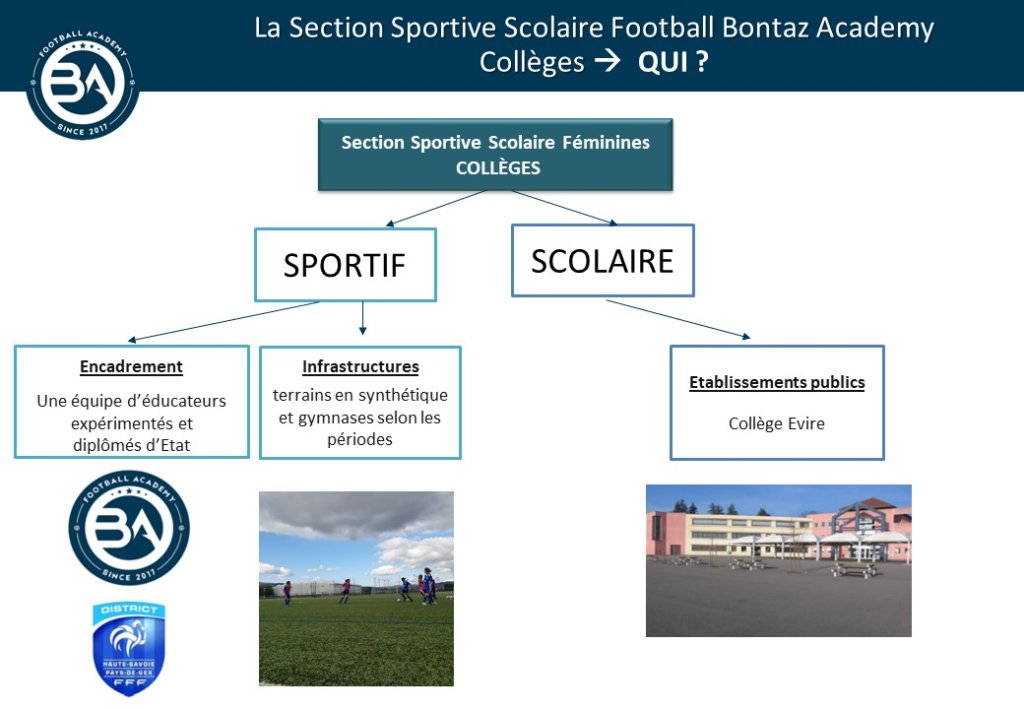 FOOTBALL ACADEMY
BA
SINCE 2017

La Section Sportive Scolaire Football Bontaz Academy
Collèges → QUI ?

Section Sportive Scolaire Féminines
COLLÈGES

SPORTIF

SCOLAIRE

Encadrement

Une équipe d'éducateurs expérimentés et diplômés d'Etat

Infrastructures

terrains en synthétique et gymnases selon les périodes

Etablissements publics

Collège Evire

FOOTBALL ACADEMY
BA
SINCE 2017

DISTRICT
HAUTE-SAVOIE
PAYS-DE-GEX
FFF